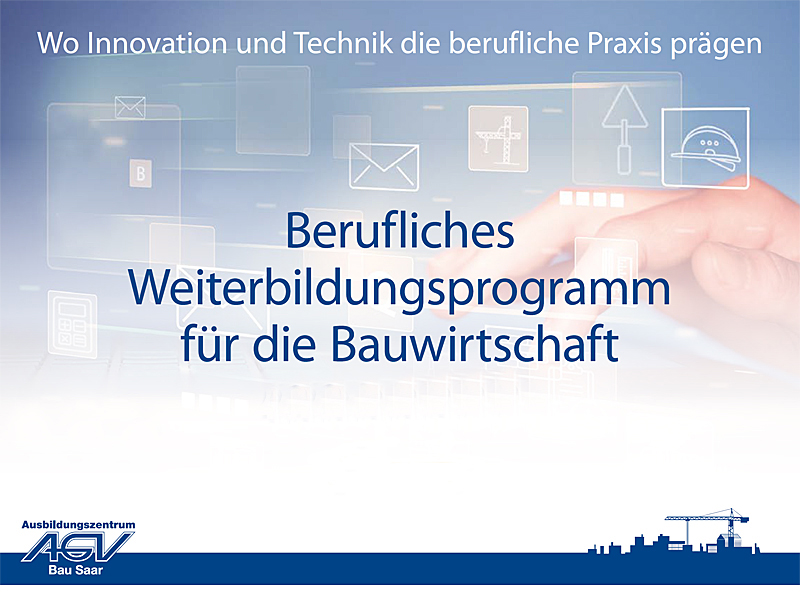 Wo Innovation und Technik die berufliche Praxis prägen

B

Berufliches Weiterbildungsprogramm für die Bauwirtschaft

Ausbildungszentrum
AGV
Bau Saar